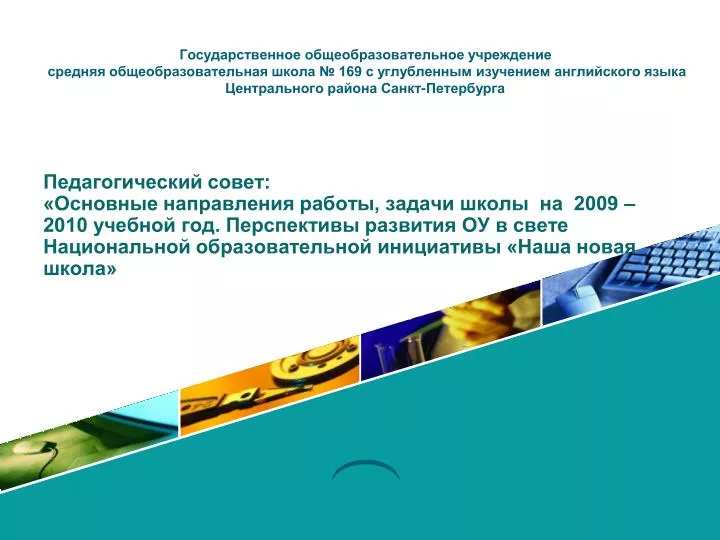 Государственное общеобразовательное учреждение
средняя общеобразовательная школа № 169 с углубленным изучением английского языка
Центрального района Санкт-Петербурга

Педагогический совет:
«Основные направления работы, задачи школы на 2009 – 2010 учебной год. Перспективы развития ОУ в свете Национальной образовательной инициативы «Наша новая школа»